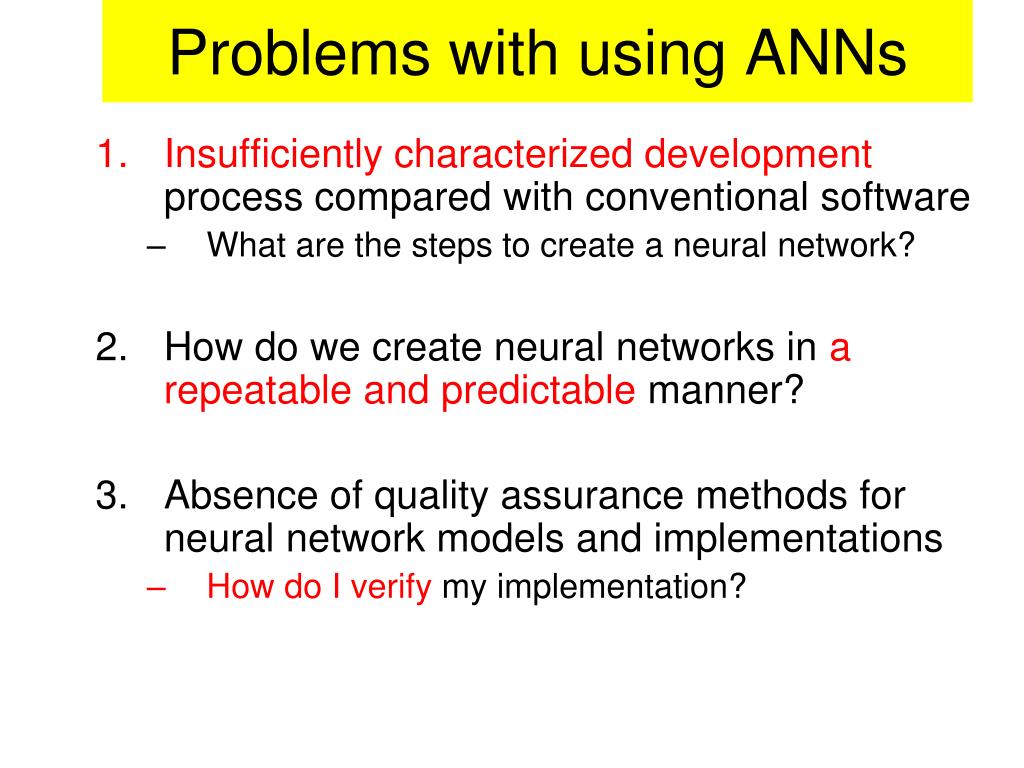 Problems with using ANNs

1. Insufficiently characterized development process compared with conventional software
– What are the steps to create a neural network?

2. How do we create neural networks in a repeatable and predictable manner?

3. Absence of quality assurance methods for neural network models and implementations
– How do I verify my implementation?